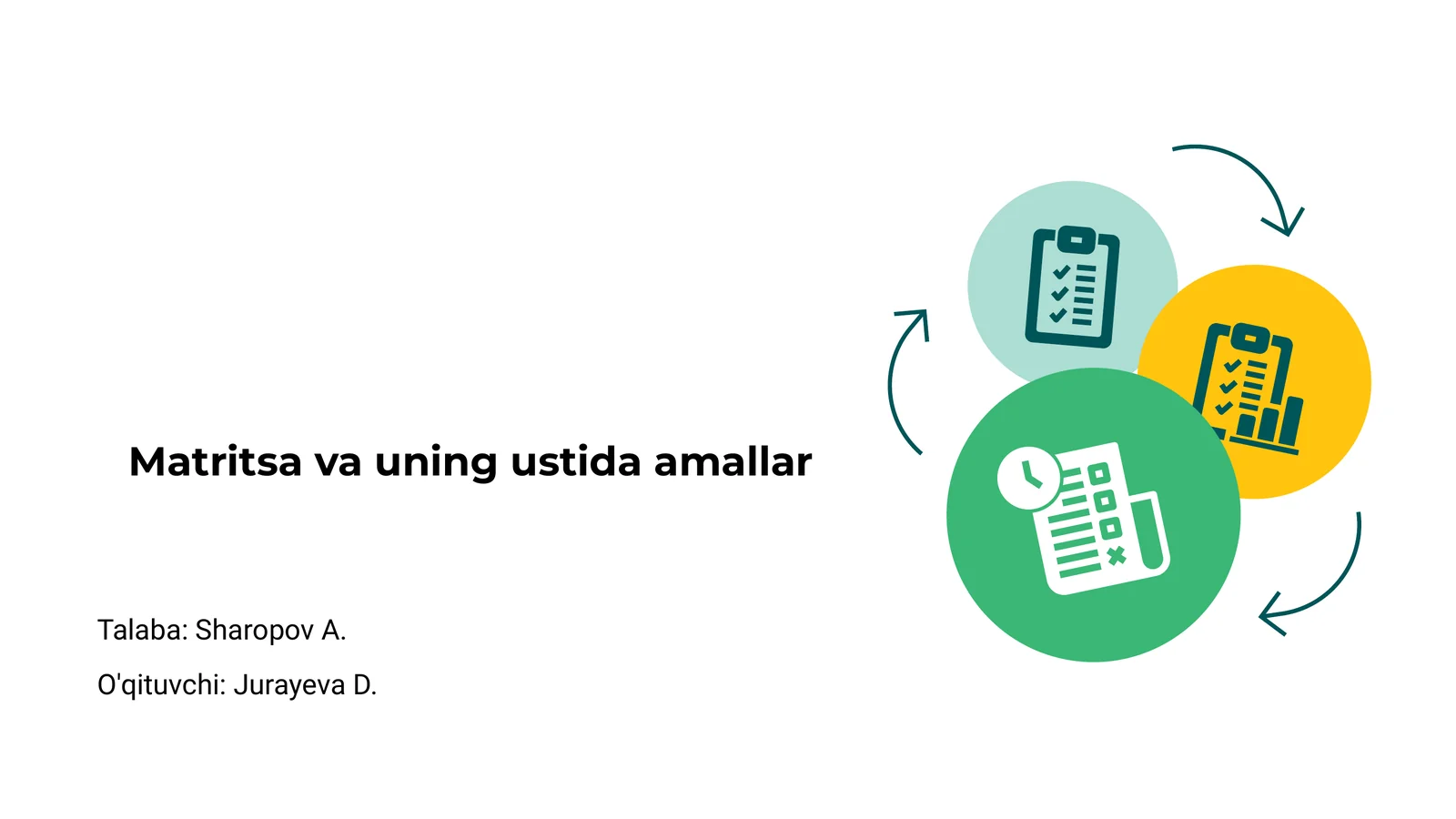 Matritsa va uning ustida amallar

Talaba: Sharopov A.

O'qituvchi: Jurayeva D.